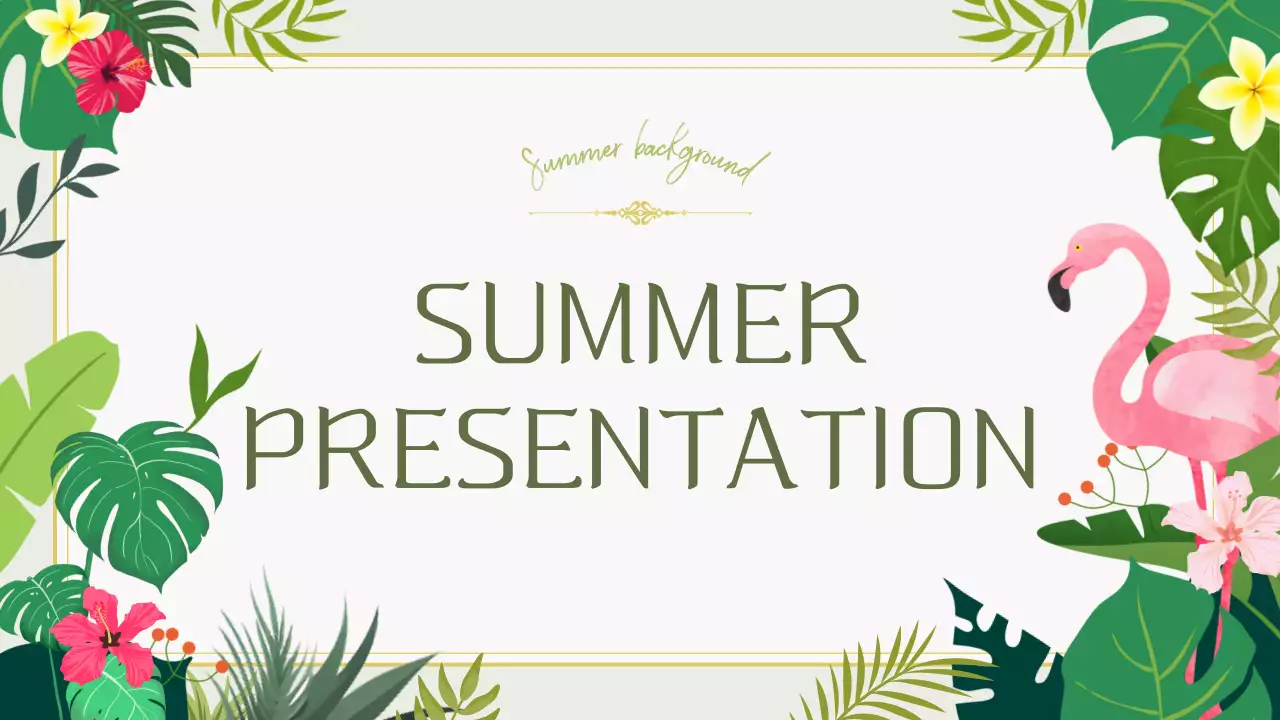 Summer background

SUMMER PRESENTATION